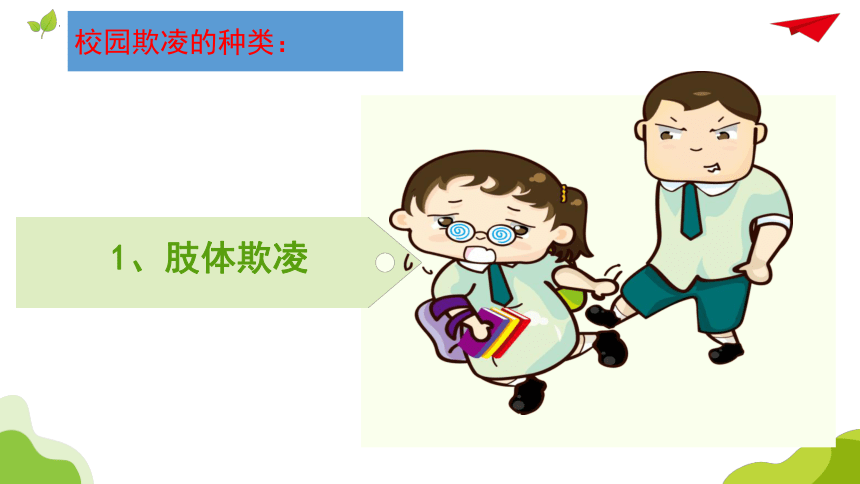 校园欺凌的种类：

1、肢体欺凌